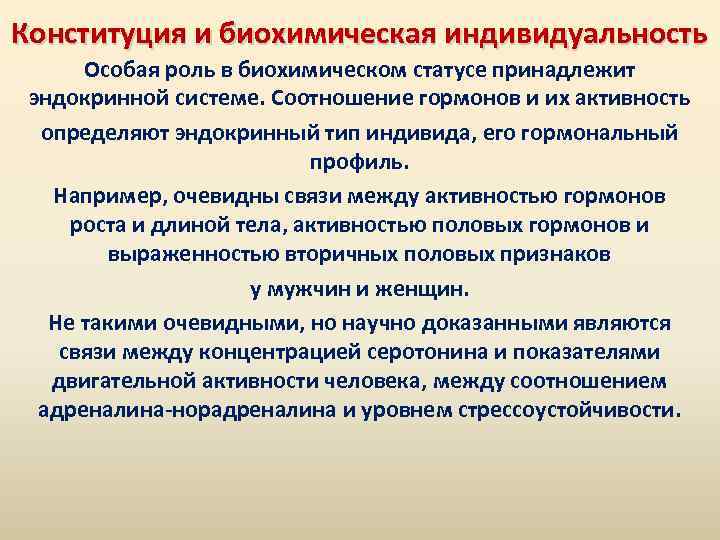 Конституция и биохимическая индивидуальность

Особая роль в биохимическом статусе принадлежит эндокринной системе. Соотношение гормонов и их активность

определяют эндокринный тип индивида, его гормональный профиль.

Например, очевидны связи между активностью гормонов роста и длиной тела, активностью половых гормонов и выраженностью вторичных половых признаков

у мужчин и женщин.

Не такими очевидными, но научно доказанными являются связи между концентрацией серотонина и показателями двигательной активности человека, между соотношением адреналина-норадреналина и уровнем стрессоустойчивости.